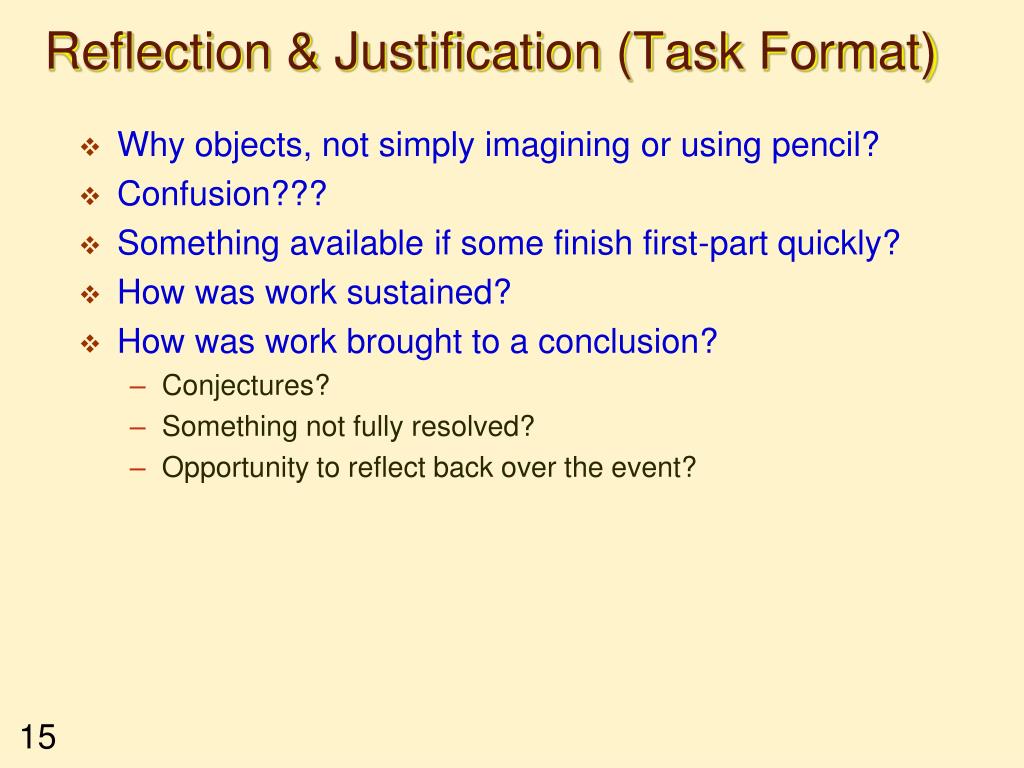 Reflection & Justification (Task Format)

❖ Why objects, not simply imagining or using pencil?
❖ Confusion???
❖ Something available if some finish first-part quickly?
❖ How was work sustained?
❖ How was work brought to a conclusion?
– Conjectures?
– Something not fully resolved?
– Opportunity to reflect back over the event?

15